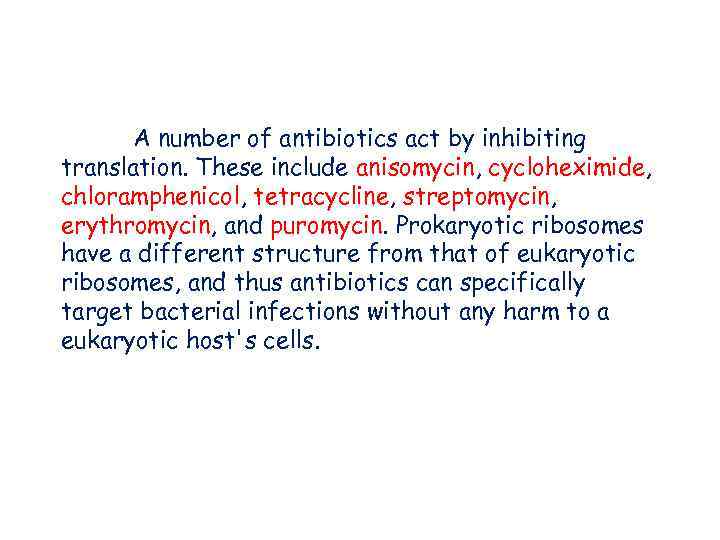 A number of antibiotics act by inhibiting translation. These include anisomycin, cycloheximide, chloramphenicol, tetracycline, streptomycin, erythromycin, and puromycin. Prokaryotic ribosomes have a different structure from that of eukaryotic ribosomes, and thus antibiotics can specifically target bacterial infections without any harm to a eukaryotic host's cells.